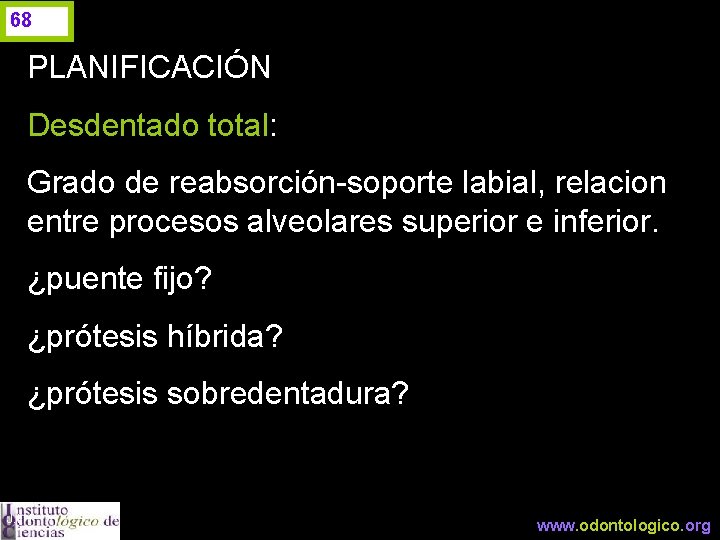 68

PLANIFICACIÓN

Desdentado total:

Grado de reabsorción-soporte labial, relacion entre procesos alveolares superior e inferior.

¿puente fijo?

¿prótesis híbrida?

¿prótesis sobredentadura?

Instituto Odontológico de Ciencias

www.odontologico.org